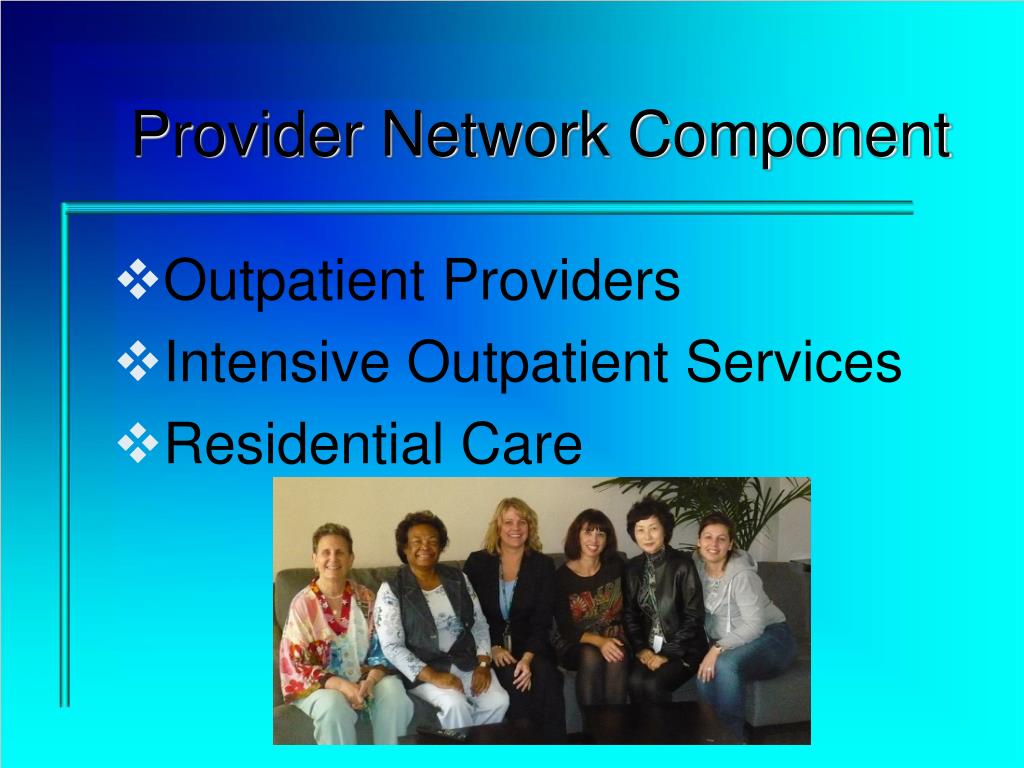 Provider Network Component

❖Outpatient Providers
❖Intensive Outpatient Services
❖Residential Care